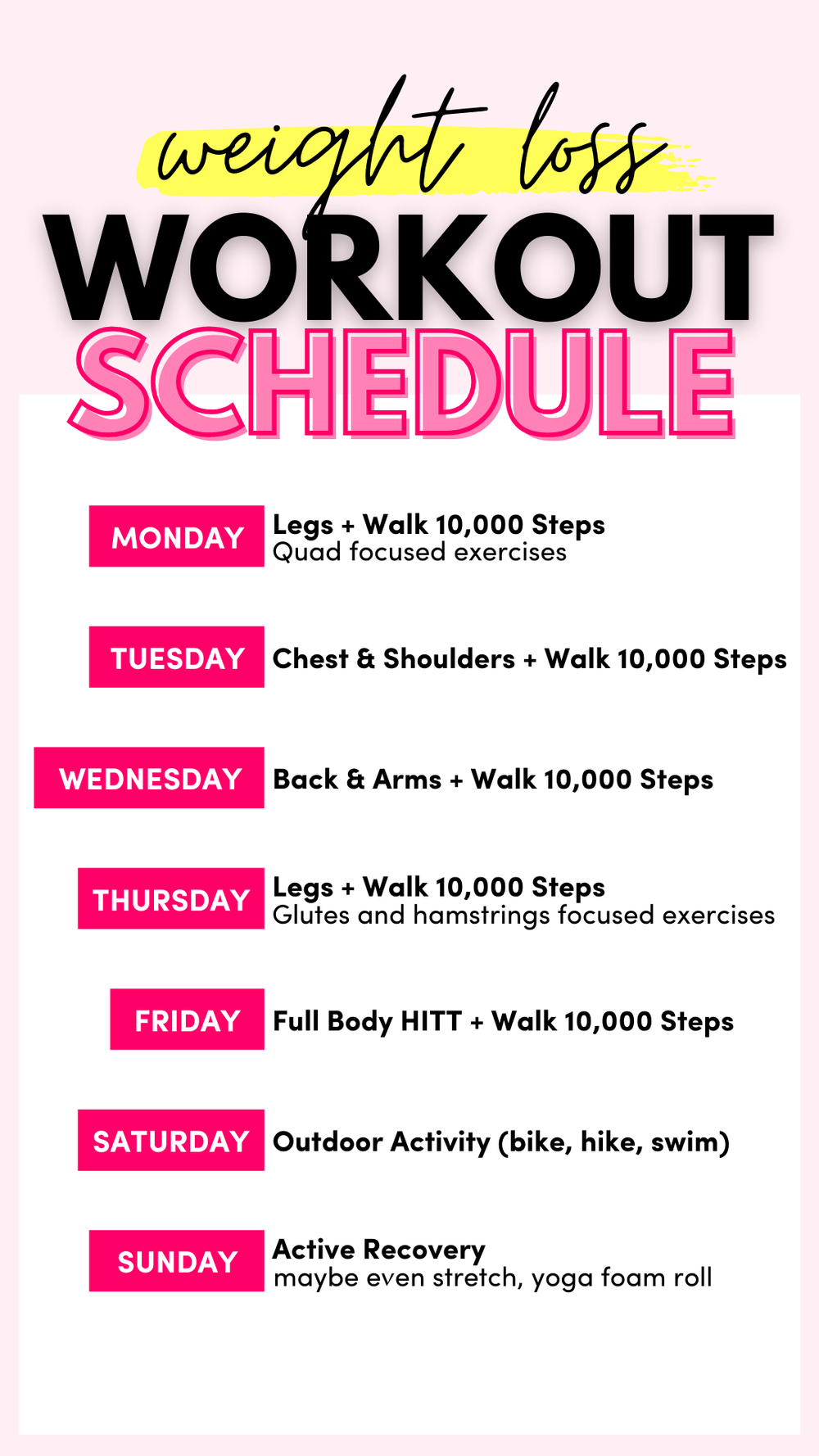 weight loss
WORKOUT
SCHEDULE

MONDAY Legs + Walk 10,000 Steps
Quad focused exercises

TUESDAY Chest & Shoulders + Walk 10,000 Steps

WEDNESDAY Back & Arms + Walk 10,000 Steps

THURSDAY Legs + Walk 10,000 Steps
Glutes and hamstrings focused exercises

FRIDAY Full Body HITT + Walk 10,000 Steps

SATURDAY Outdoor Activity (bike, hike, swim)

SUNDAY Active Recovery
maybe even stretch, yoga foam roll